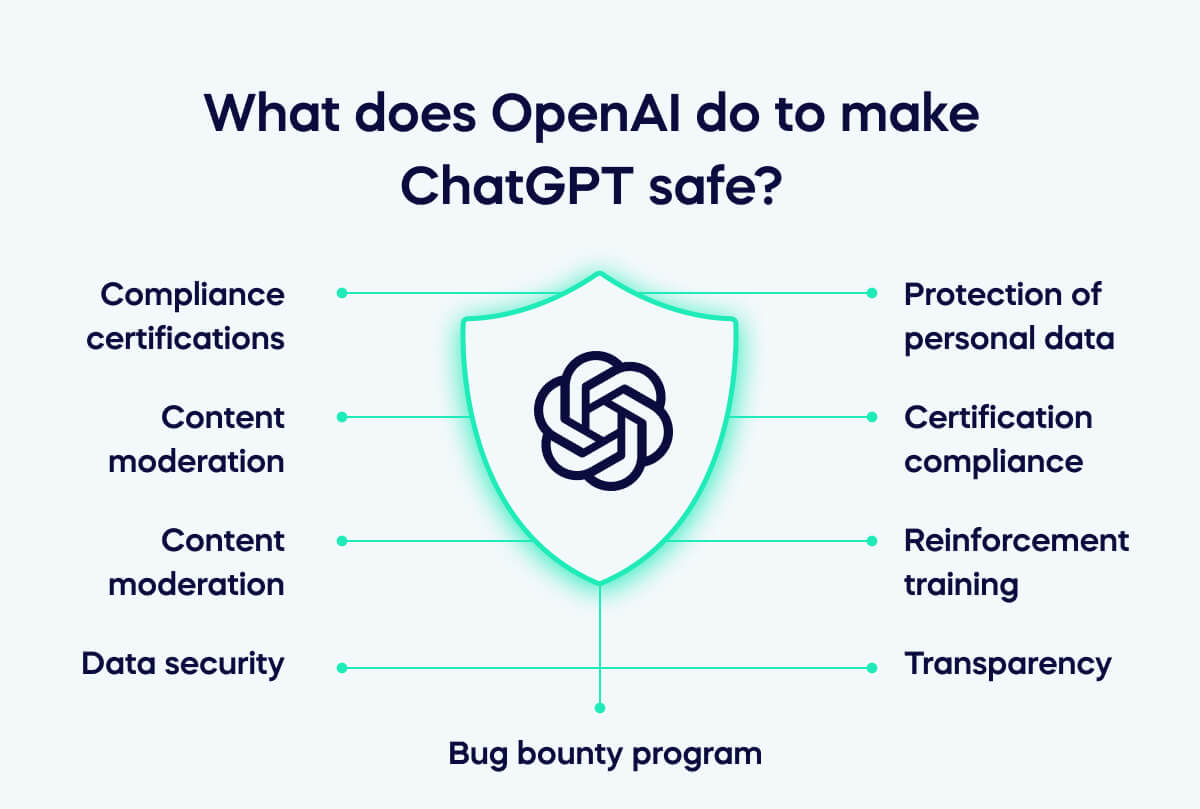 What does OpenAI do to make ChatGPT safe?

Compliance certifications

Content moderation

Content moderation

Data security

Protection of personal data

Certification compliance

Reinforcement training

Transparency

Bug bounty program